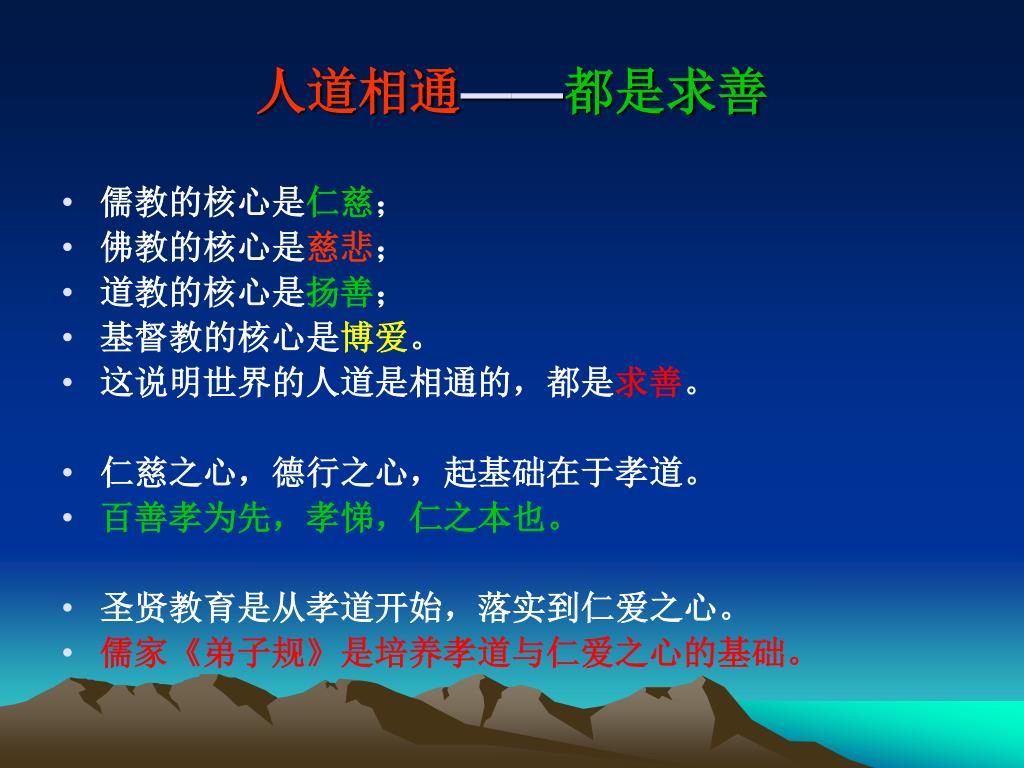 人道相通——都是求善

• 儒教的核心是仁慈；
• 佛教的核心是慈悲；
• 道教的核心是扬善；
• 基督教的核心是博爱。
• 这说明世界的人道是相通的，都是求善。

• 仁慈之心，德行之心，起基础在于孝道。
• 百善孝为先，孝悌，仁之本也。

• 圣贤教育是从孝道开始，落实到仁爱之心。
• 儒家《弟子规》是培养孝道与仁爱之心的基础。